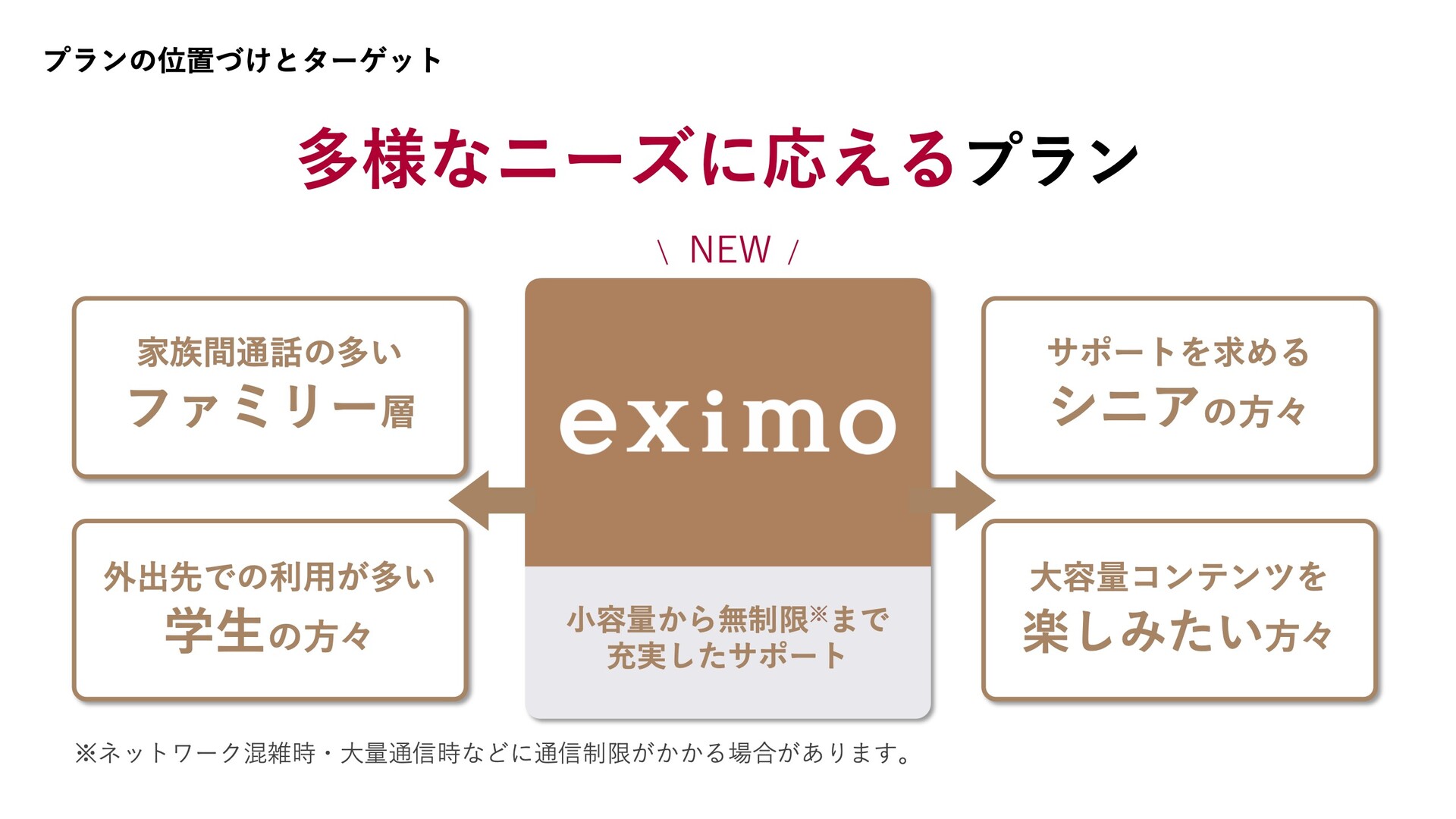 プランの位置づけとターゲット

多様なニーズに応えるプラン

\ NEW /

家族間通話の多い
ファミリー層

外出先での利用が多い
学生の方々

eximo

小容量から無制限※まで
充実したサポート

サポートを求める
シニアの方々

大容量コンテンツを
楽しみたい方々

※ネットワーク混雑時・大量通信時などに通信制限がかかる場合があります。